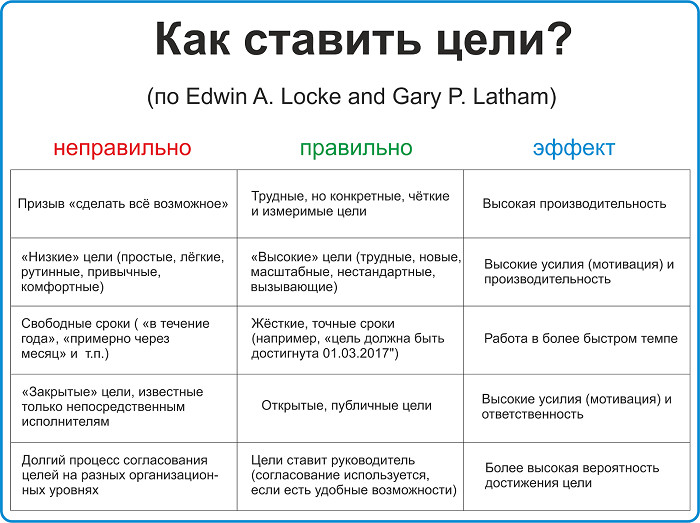 Как ставить цели?

(по Edwin A. Locke and Gary P. Latham)

| неправильно | правильно | эффект |
|---|---|---|
| Призыв «сделать всё возможное» | Трудные, но конкретные, чёткие и измеримые цели | Высокая производительность |
| «Низкие» цели (простые, лёгкие, рутинные, привычные, комфортные) | «Высокие» цели (трудные, новые, масштабные, нестандартные, вызывающие) | Высокие усилия (мотивация) и производительность |
| Свободные сроки ( «в течение года», «примерно через месяц» и т.п.) | Жёсткие, точные сроки (например, «цель должна быть достигнута 01.03.2017") | Работа в более быстром темпе |
| «Закрытые» цели, известные только непосредственным исполнителям | Открытые, публичные цели | Высокие усилия (мотивация) и ответственность |
| Долгий процесс согласования целей на разных организационных уровнях | Цели ставит руководитель (согласование используется, если есть удобные возможности) | Более высокая вероятность достижения цели |